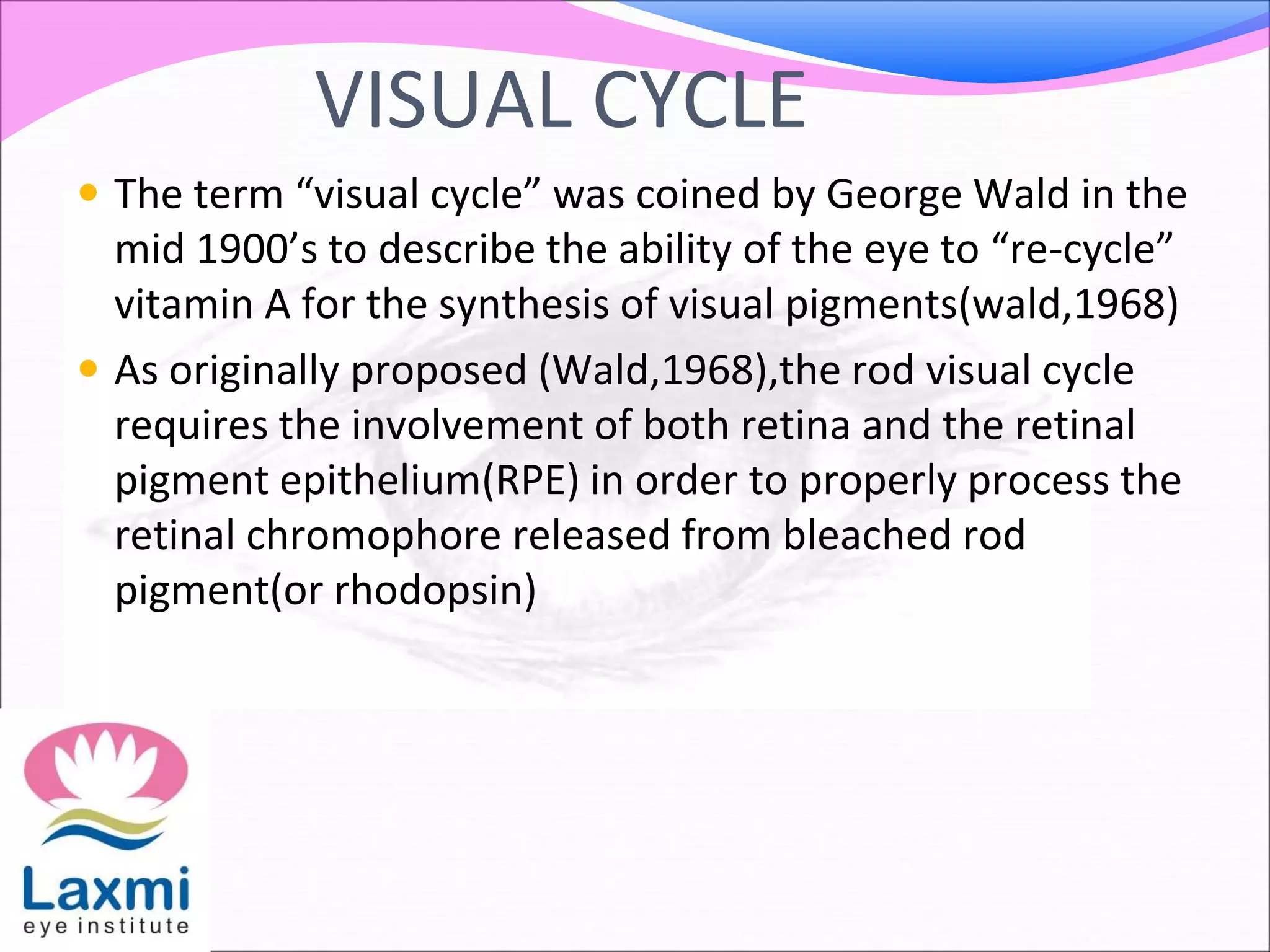 VISUAL CYCLE

• The term “visual cycle” was coined by George Wald in the mid 1900’s to describe the ability of the eye to “re-cycle” vitamin A for the synthesis of visual pigments(wald,1968)

• As originally proposed (Wald,1968),the rod visual cycle requires the involvement of both retina and the retinal pigment epithelium(RPE) in order to properly process the retinal chromophore released from bleached rod pigment(or rhodopsin)

Laxmi
eye institute